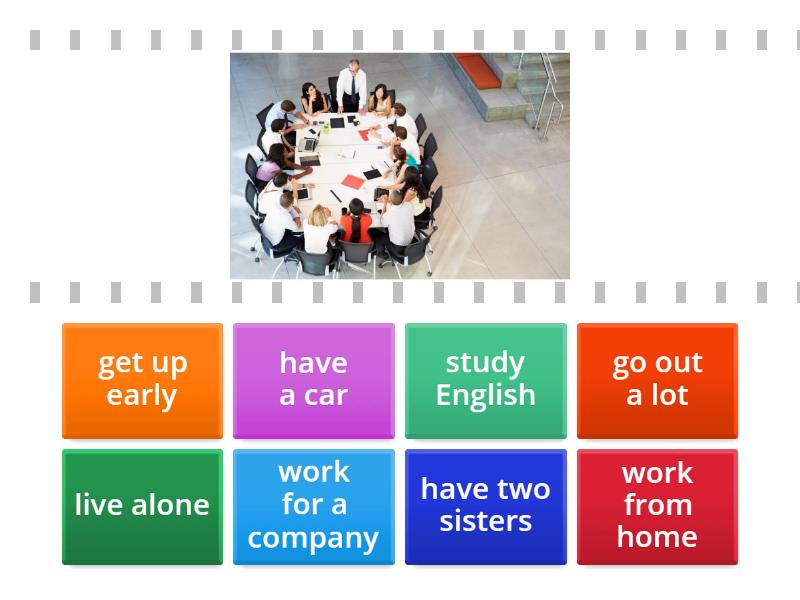 get up early

have a car

study English

go out a lot

live alone

work for a company

have two sisters

work from home